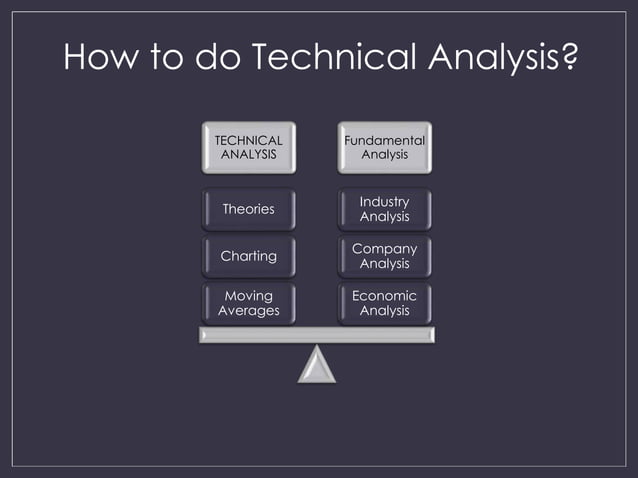 How to do Technical Analysis?

TECHNICAL ANALYSIS

Theories

Charting

Moving Averages

Fundamental Analysis

Industry Analysis

Company Analysis

Economic Analysis